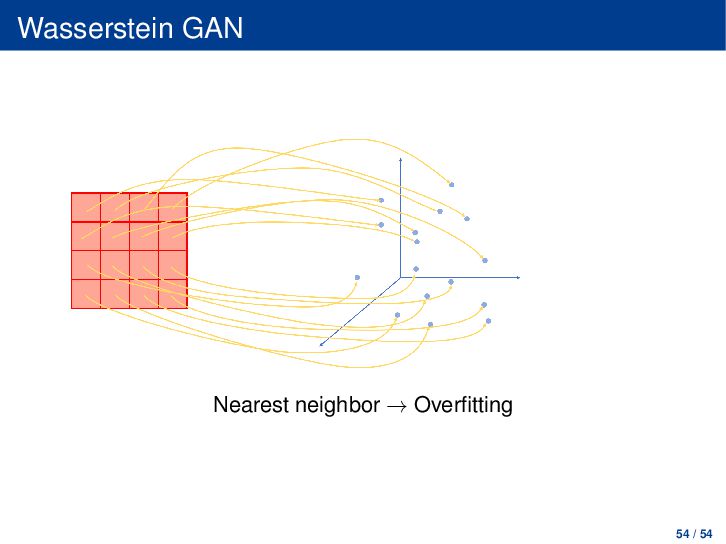 Wasserstein GAN

Nearest neighbor → Overfitting

54 / 54